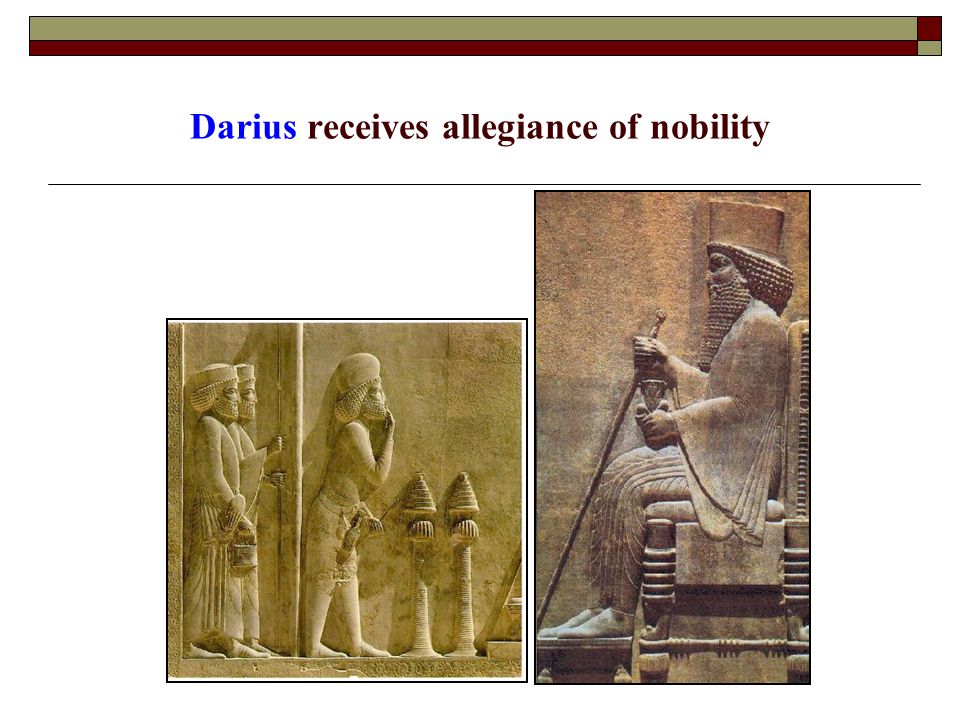 Darius receives allegiance of nobility